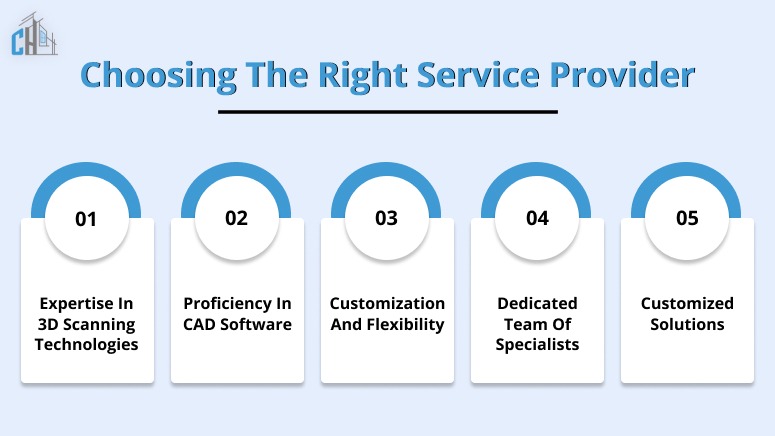 CH

Choosing The Right Service Provider

01

Expertise In 3D Scanning Technologies

02

Proficiency In CAD Software

03

Customization And Flexibility

04

Dedicated Team Of Specialists

05

Customized Solutions